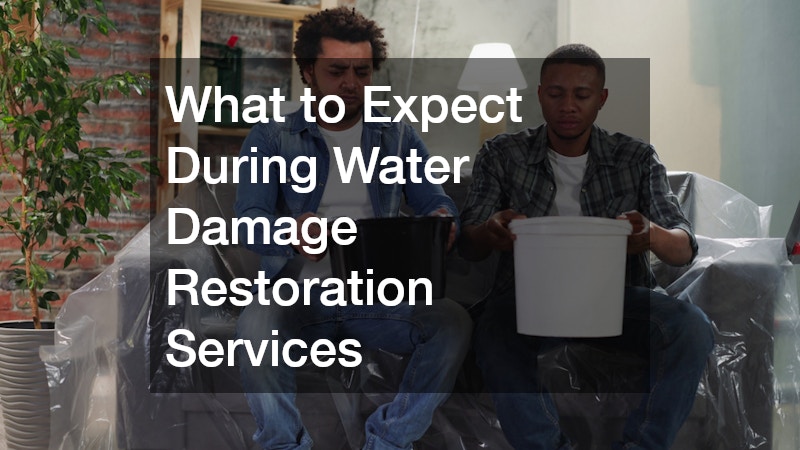 What to Expect During Water Damage Restoration Services